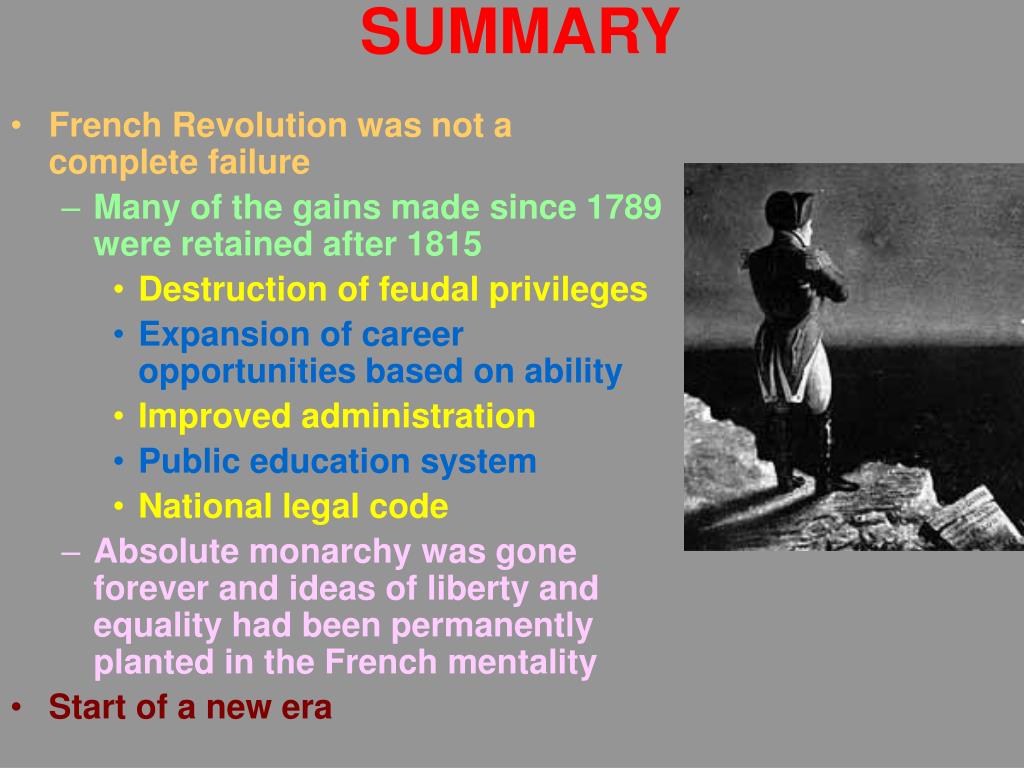 SUMMARY

• French Revolution was not a complete failure
  – Many of the gains made since 1789 were retained after 1815
    • Destruction of feudal privileges
    • Expansion of career opportunities based on ability
    • Improved administration
    • Public education system
    • National legal code
  – Absolute monarchy was gone forever and ideas of liberty and equality had been permanently planted in the French mentality
• Start of a new era